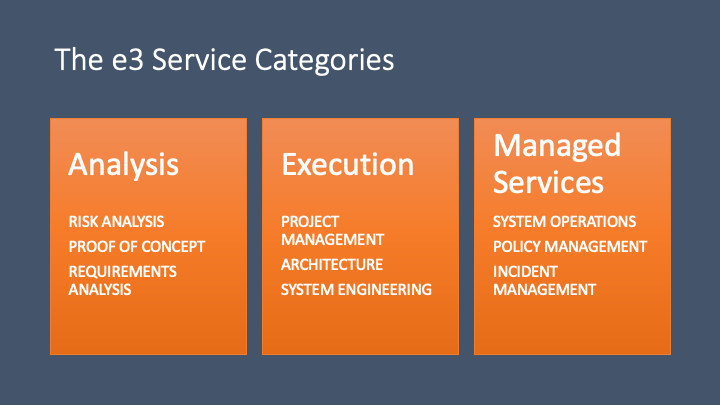 The e3 Service Categories

Analysis

RISK ANALYSIS

PROOF OF CONCEPT

REQUIREMENTS ANALYSIS

Execution

PROJECT MANAGEMENT

ARCHITECTURE

SYSTEM ENGINEERING

Managed Services

SYSTEM OPERATIONS

POLICY MANAGEMENT

INCIDENT MANAGEMENT